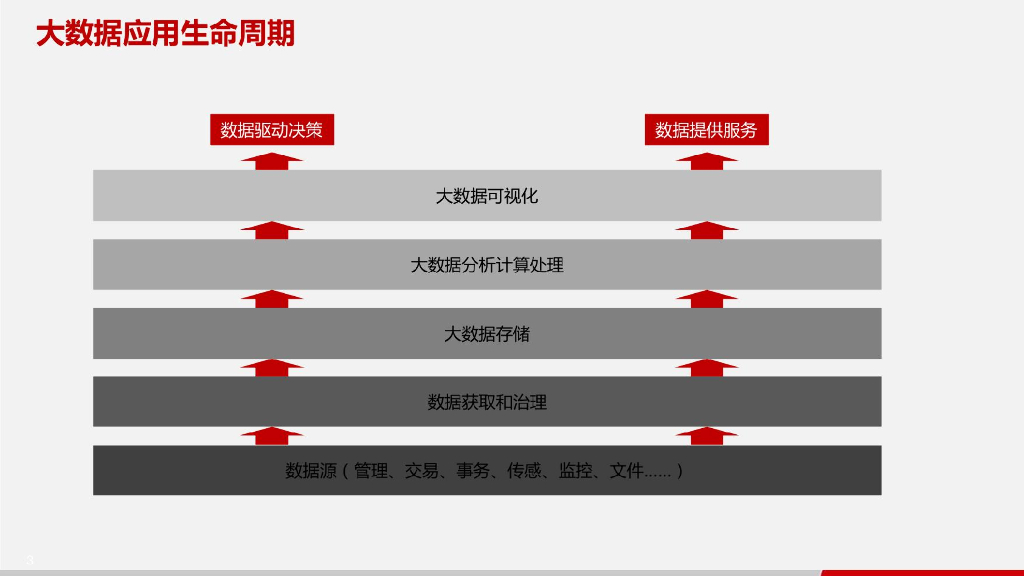 大数据应用生命周期

数据驱动决策

数据提供服务

大数据可视化

大数据分析计算处理

大数据存储

数据获取和治理

数据源（管理、交易、事务、传感、监控、文件……）

3